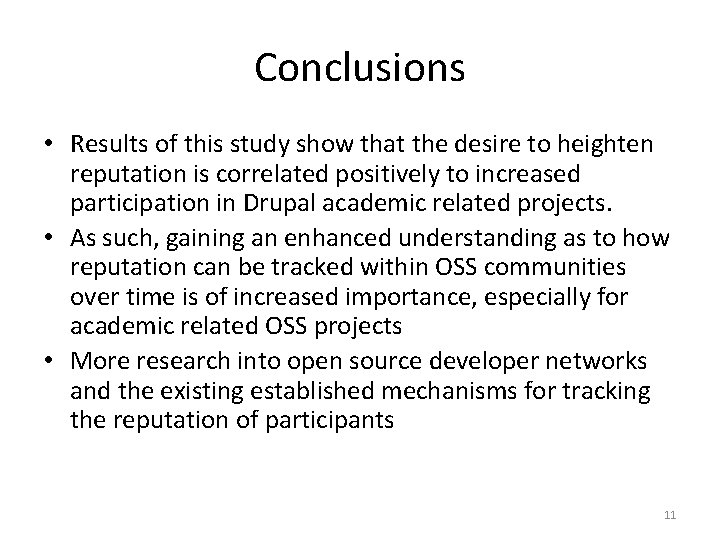 Conclusions

• Results of this study show that the desire to heighten reputation is correlated positively to increased participation in Drupal academic related projects.
• As such, gaining an enhanced understanding as to how reputation can be tracked within OSS communities over time is of increased importance, especially for academic related OSS projects
• More research into open source developer networks and the existing established mechanisms for tracking the reputation of participants

11